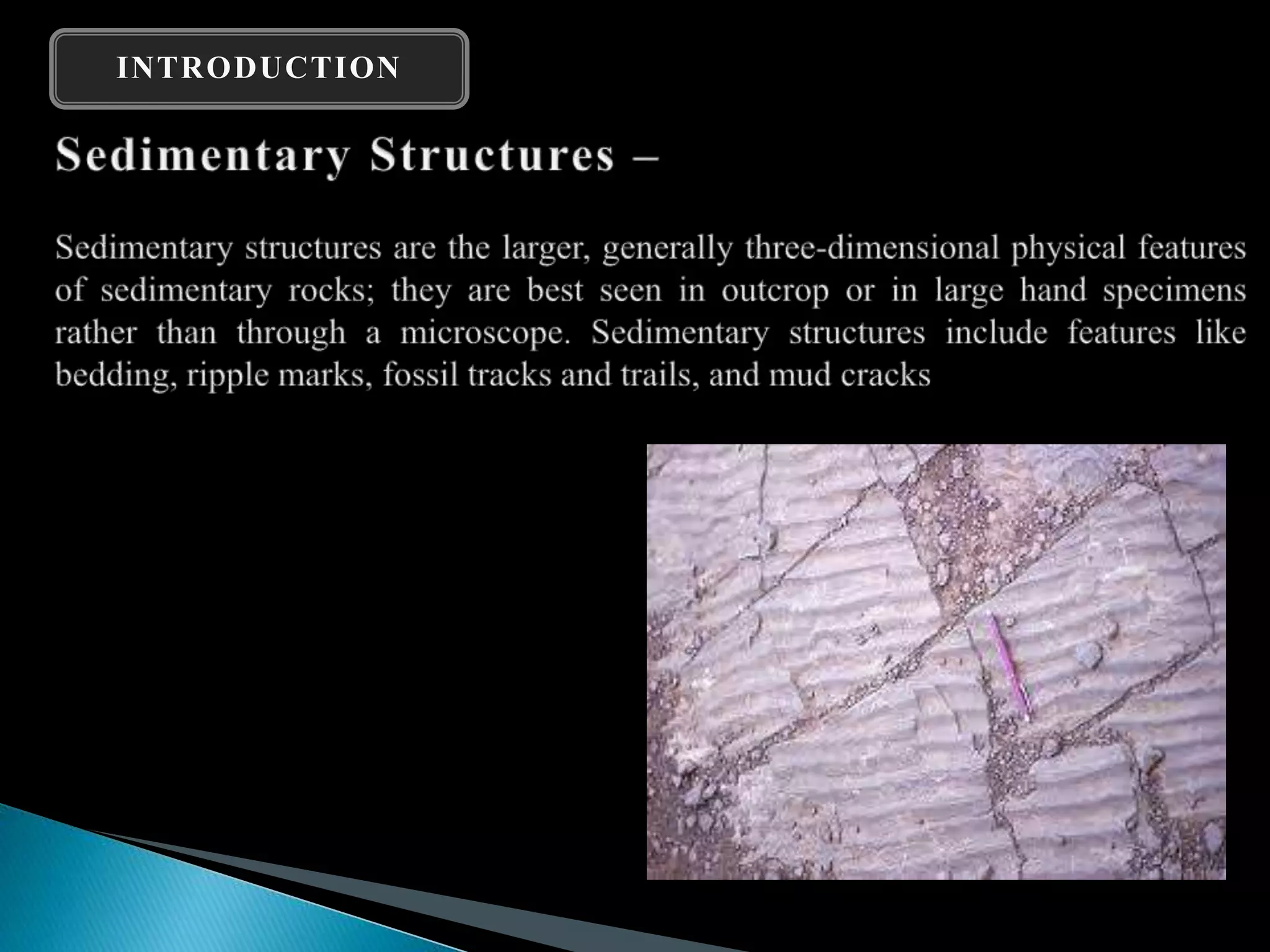 INTRODUCTION

Sedimentary Structures –

Sedimentary structures are the larger, generally three-dimensional physical features of sedimentary rocks; they are best seen in outcrop or in large hand specimens rather than through a microscope. Sedimentary structures include features like bedding, ripple marks, fossil tracks and trails, and mud cracks